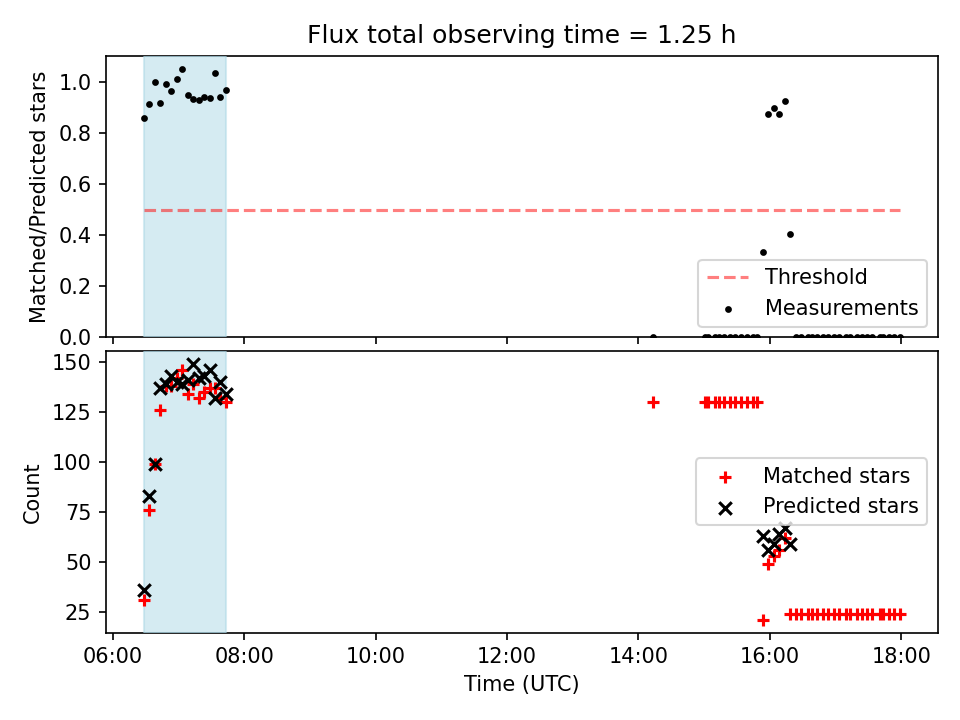 Flux total observing time = 1.25 h

Matched/Predicted stars

1.0
0.8
0.6
0.4
0.2
0.0

Threshold
Measurements

Count

150
125
100
75
50
25

Matched stars
Predicted stars

06:00 08:00 10:00 12:00 14:00 16:00 18:00

Time (UTC)